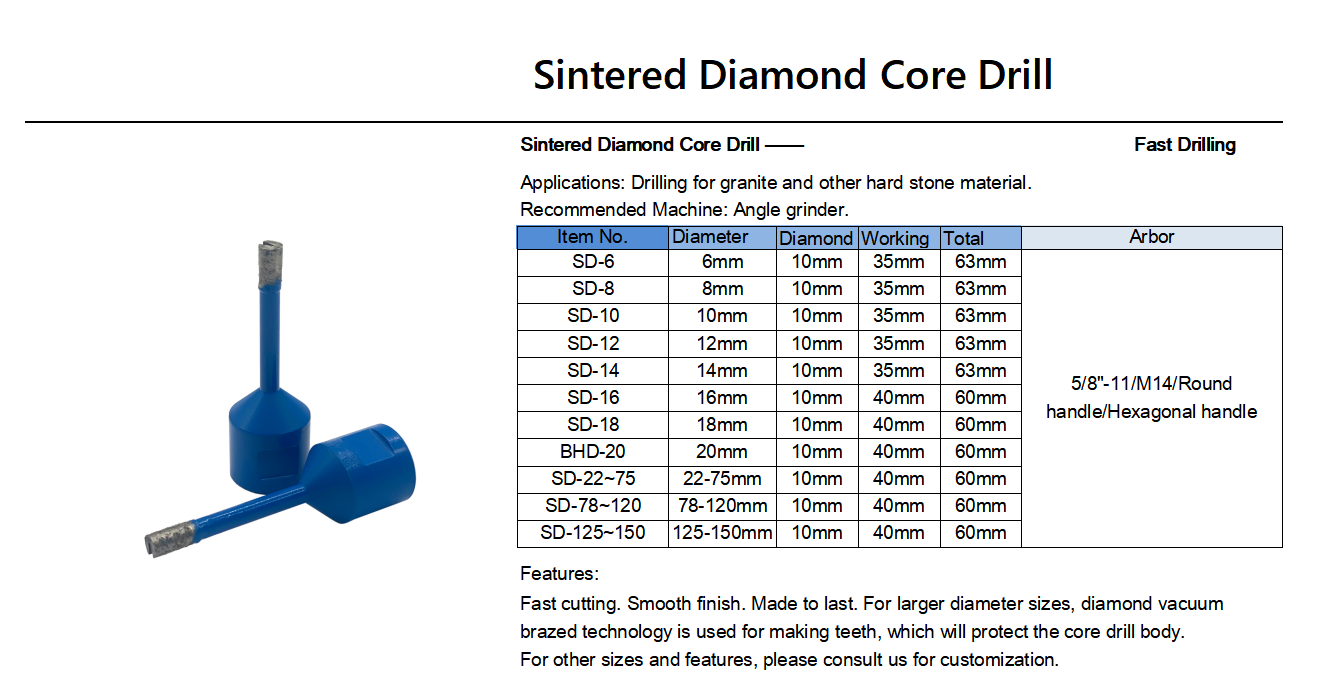 Sintered Diamond Core Drill

Sintered Diamond Core Drill —— Fast Drilling

Applications: Drilling for granite and other hard stone material.
Recommended Machine: Angle grinder.

| Item No. | Diameter | Diamond | Working | Total | Arbor |
|---|---|---|---|---|---|
| SD-6 | 6mm | 10mm | 35mm | 63mm | 5/8"-11/M14/Round handle/Hexagonal handle |
| SD-8 | 8mm | 10mm | 35mm | 63mm | |
| SD-10 | 10mm | 10mm | 35mm | 63mm | |
| SD-12 | 12mm | 10mm | 35mm | 63mm | |
| SD-14 | 14mm | 10mm | 35mm | 63mm | |
| SD-16 | 16mm | 10mm | 40mm | 60mm | |
| SD-18 | 18mm | 10mm | 40mm | 60mm | |
| BHD-20 | 20mm | 10mm | 40mm | 60mm | |
| SD-22~75 | 22-75mm | 10mm | 40mm | 60mm | |
| SD-78~120 | 78-120mm | 10mm | 40mm | 60mm | |
| SD-125~150 | 125-150mm | 10mm | 40mm | 60mm | |

Features:
Fast cutting. Smooth finish. Made to last. For larger diameter sizes, diamond vacuum brazed technology is used for making teeth, which will protect the core drill body.
For other sizes and features, please consult us for customization.